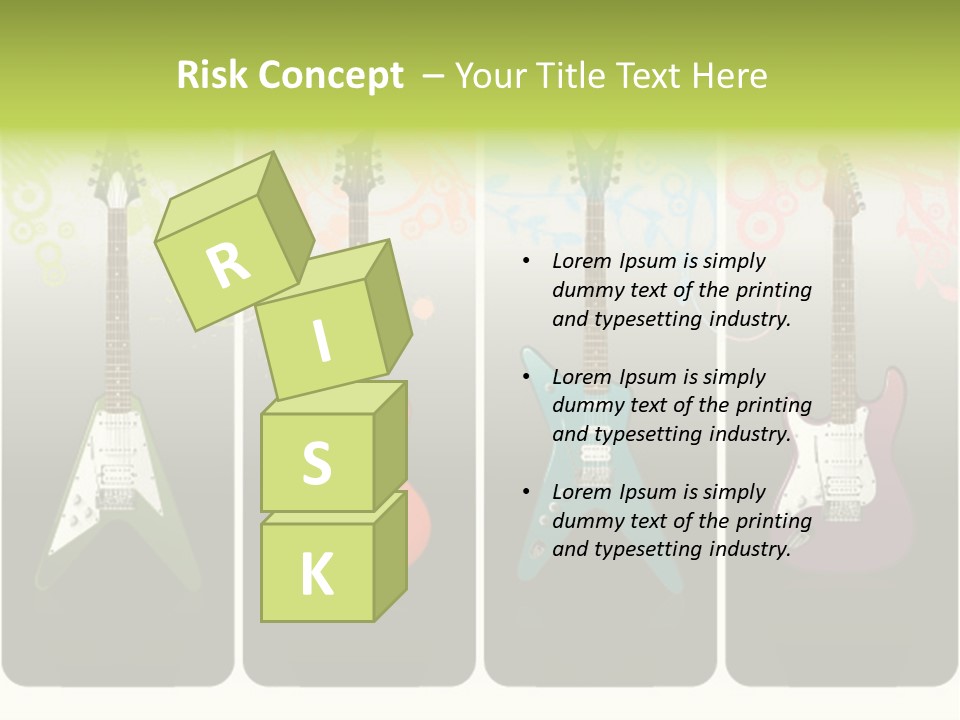 Risk Concept – Your Title Text Here

R
I
S
K

• Lorem Ipsum is simply dummy text of the printing and typesetting industry.

• Lorem Ipsum is simply dummy text of the printing and typesetting industry.

• Lorem Ipsum is simply dummy text of the printing and typesetting industry.